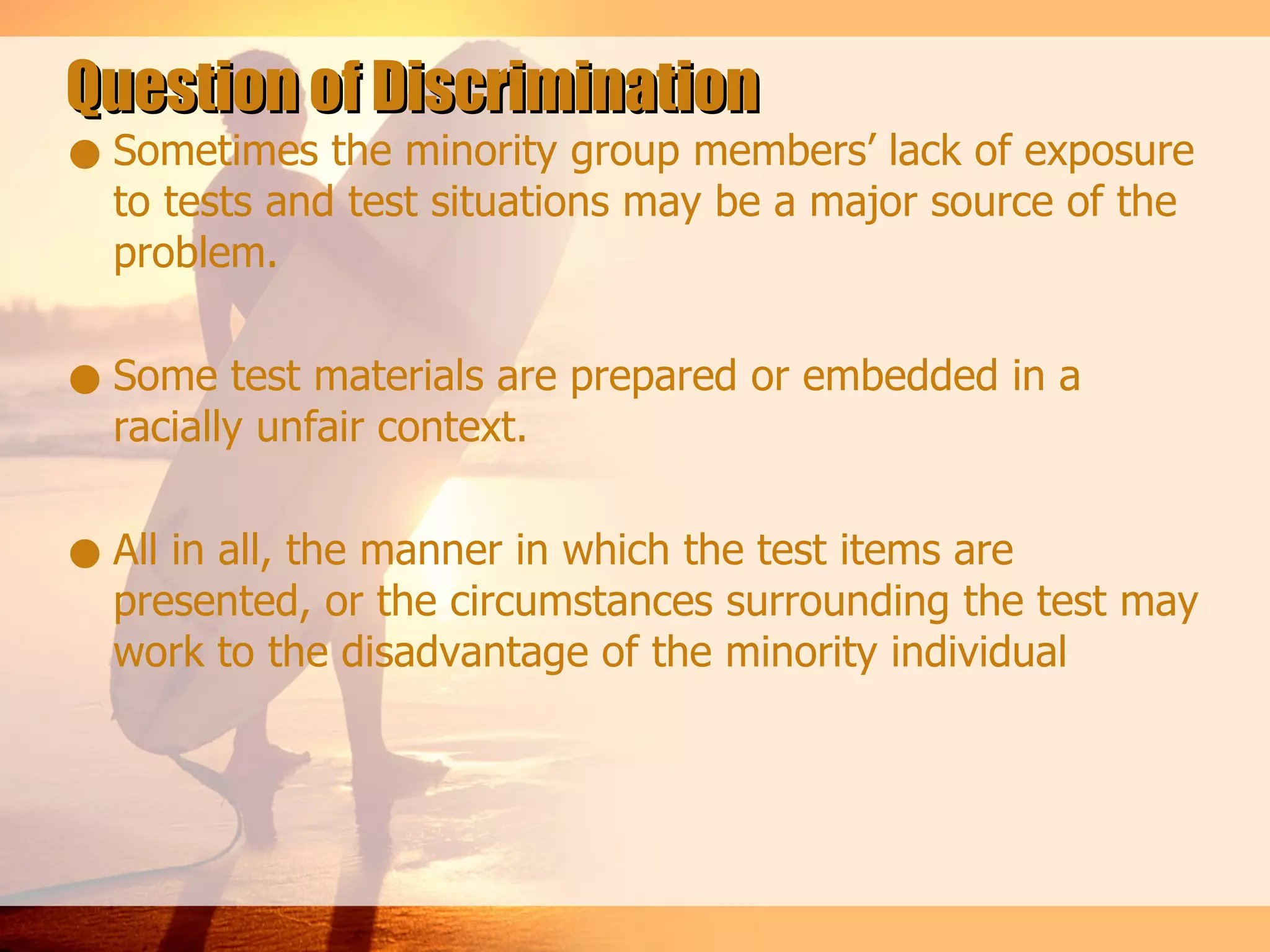 Question of Discrimination

● Sometimes the minority group members’ lack of exposure to tests and test situations may be a major source of the problem.

● Some test materials are prepared or embedded in a racially unfair context.

● All in all, the manner in which the test items are presented, or the circumstances surrounding the test may work to the disadvantage of the minority individual